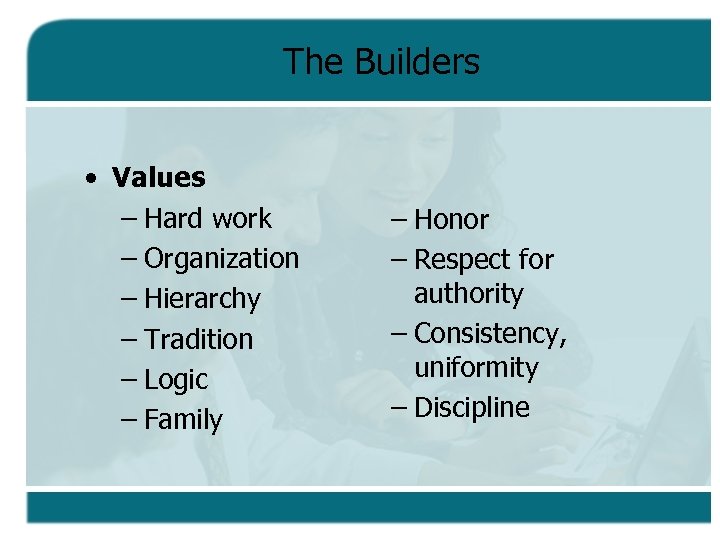 The Builders

• **Values**
– Hard work
– Organization
– Hierarchy
– Tradition
– Logic
– Family

– Honor
– Respect for authority
– Consistency, uniformity
– Discipline